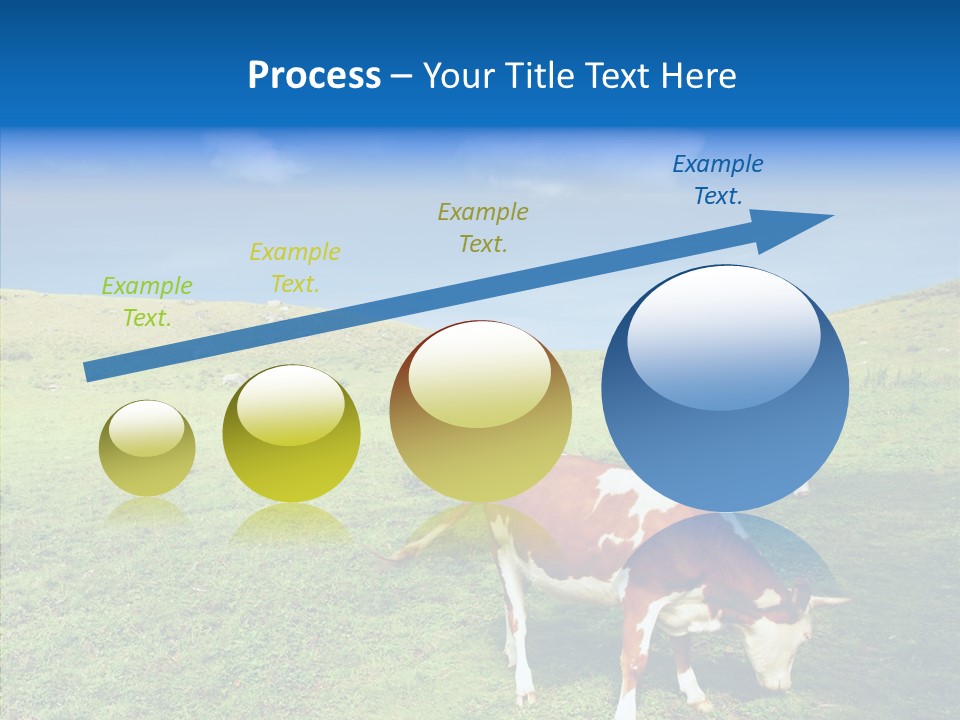 Process – Your Title Text Here

Example Text.

Example Text.

Example Text.

Example Text.